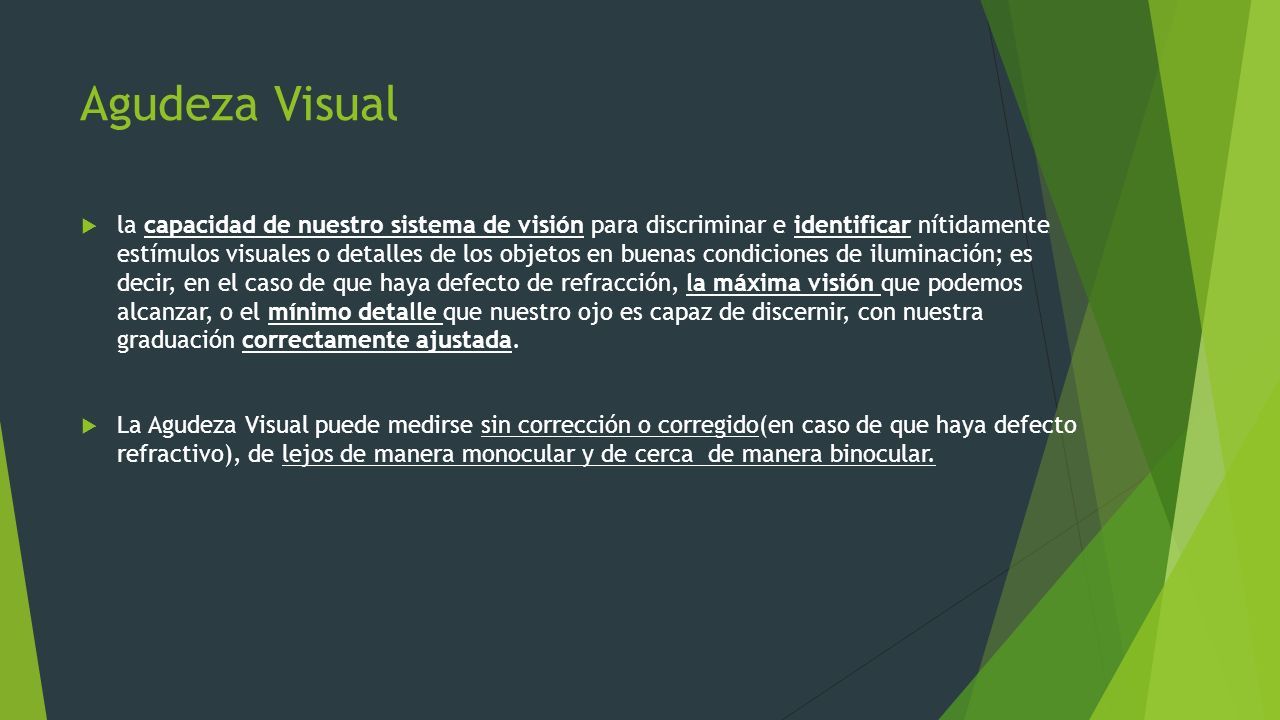 Agudeza Visual

la capacidad de nuestro sistema de visión para discriminar e identificar nítidamente estímulos visuales o detalles de los objetos en buenas condiciones de iluminación; es decir, en el caso de que haya defecto de refracción, la máxima visión que podemos alcanzar, o el mínimo detalle que nuestro ojo es capaz de discernir, con nuestra graduación correctamente ajustada.

La Agudeza Visual puede medirse sin corrección o corregido(en caso de que haya defecto refractivo), de lejos de manera monocular y de cerca de manera binocular.